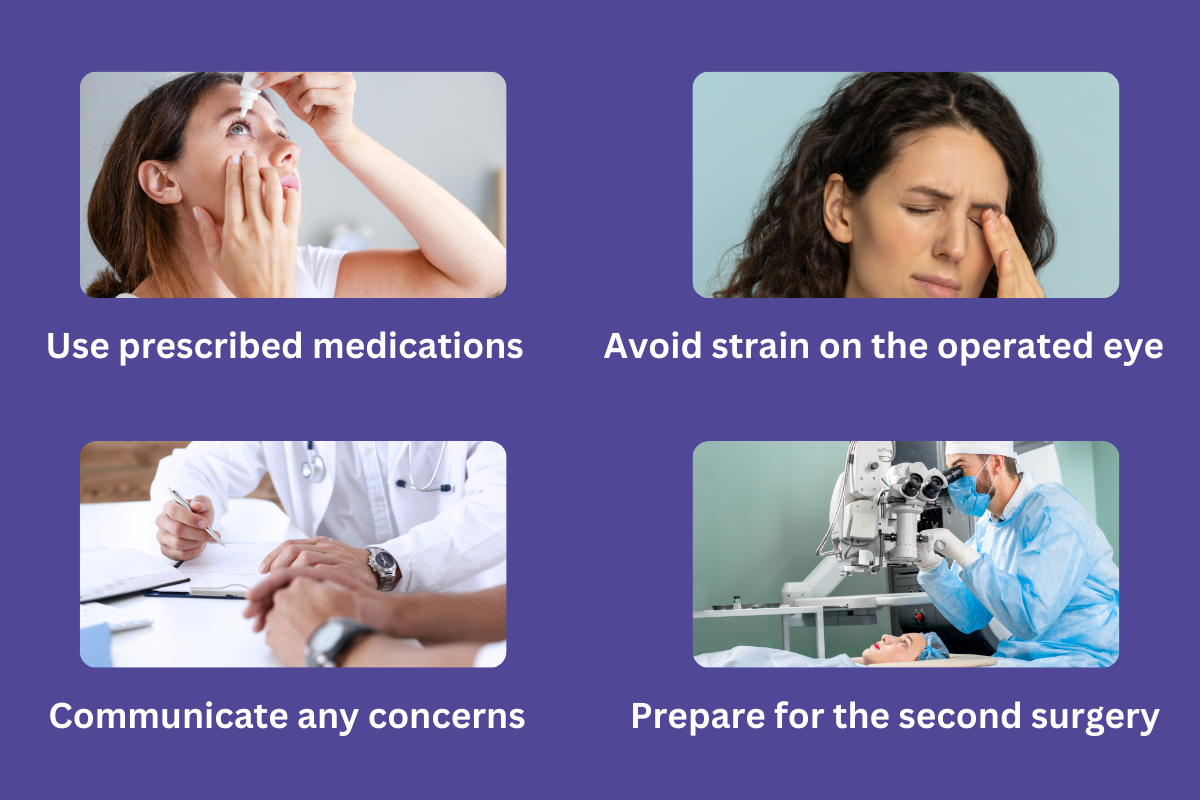 Use prescribed medications

Avoid strain on the operated eye

Communicate any concerns

Prepare for the second surgery